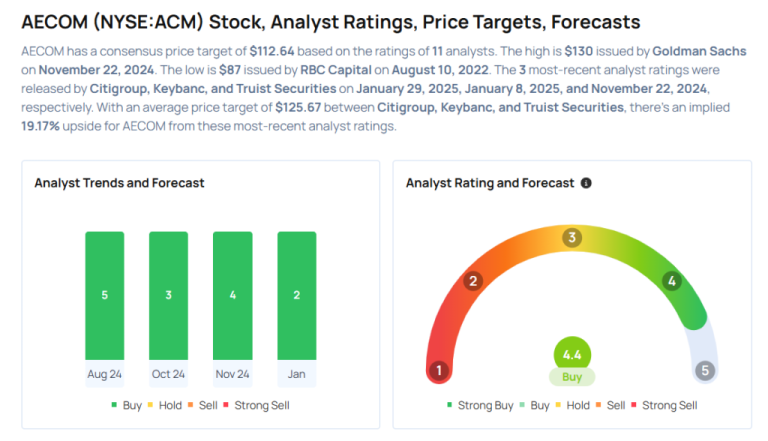 AECOM (NYSE:ACM) Stock, Analyst Ratings, Price Targets, Forecasts

AECOM has a consensus price target of $112.64 based on the ratings of 11 analysts. The high is $130 issued by Goldman Sachs on November 22, 2024. The low is $87 issued by RBC Capital on August 10, 2022. The 3 most-recent analyst ratings were released by Citigroup, Keybanc, and Truist Securities on January 29, 2025, January 8, 2025, and November 22, 2024, respectively. With an average price target of $125.67 between Citigroup, Keybanc, and Truist Securities, there's an implied 19.17% upside for AECOM from these most-recent analyst ratings.

Analyst Trends and Forecast

5
3
4
2
Aug 24
Oct 24
Nov 24
Jan

Buy Hold Sell Strong Sell

Analyst Rating and Forecast

1
2
3
4
5
4.4
Buy

Strong Buy Buy Hold Sell Strong Sell